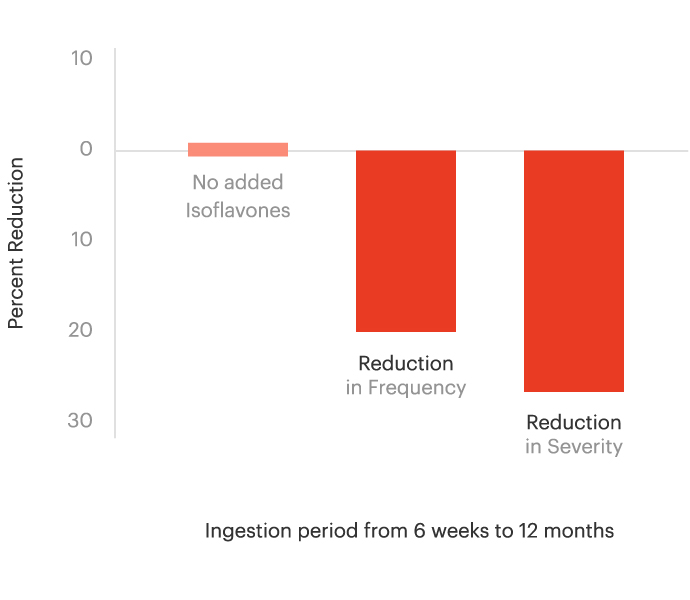 Percent Reduction

10

0

10

20

30

No added Isoflavones

Reduction in Frequency

Reduction in Severity

Ingestion period from 6 weeks to 12 months